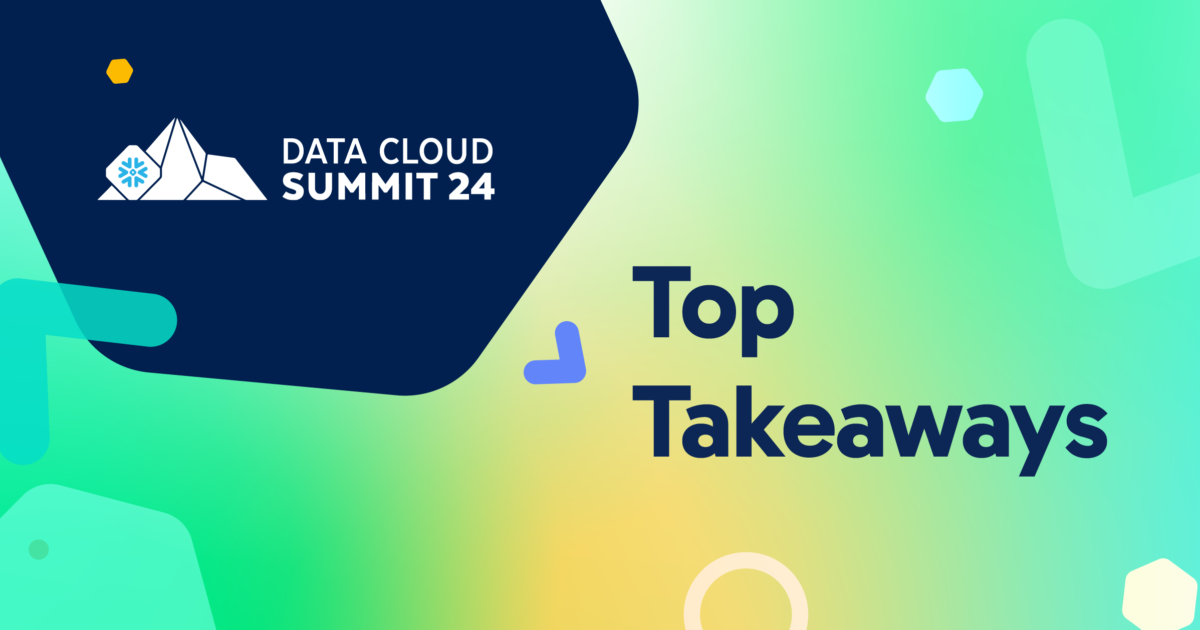 DATA CLOUD
SUMMIT 24

Top
Takeaways